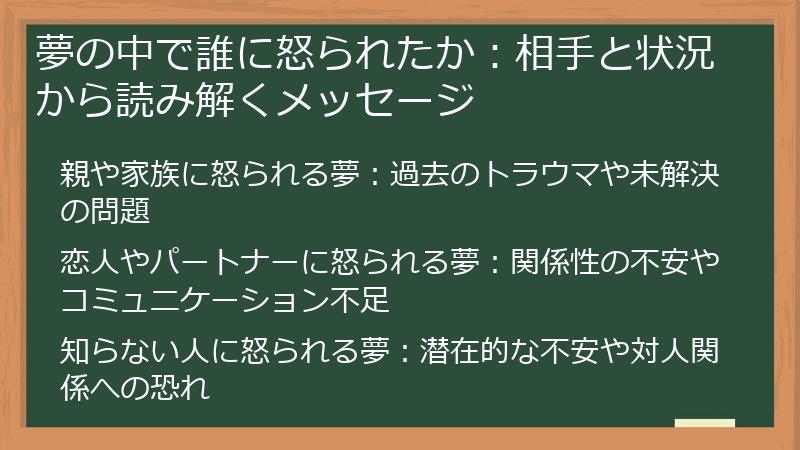 夢の中で誰に怒られたか：相手と状況から読み解くメッセージ

親や家族に怒られる夢：過去のトラウマや未解決の問題

恋人やパートナーに怒られる夢：関係性の不安やコミュニケーション不足

知らない人に怒られる夢：潜在的な不安や対人関係への恐れ